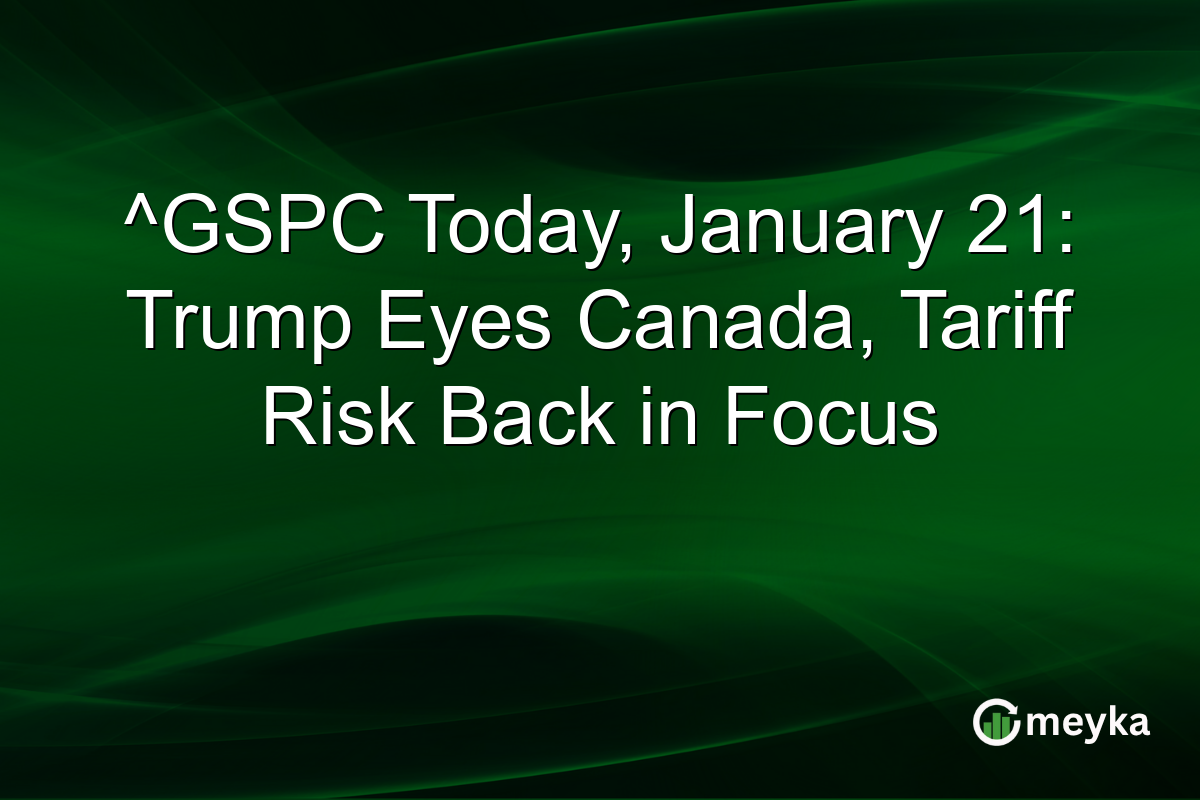 ^GSPC Today, January 21: Trump Eyes Canada, Tariff Risk Back in Focus

meyka